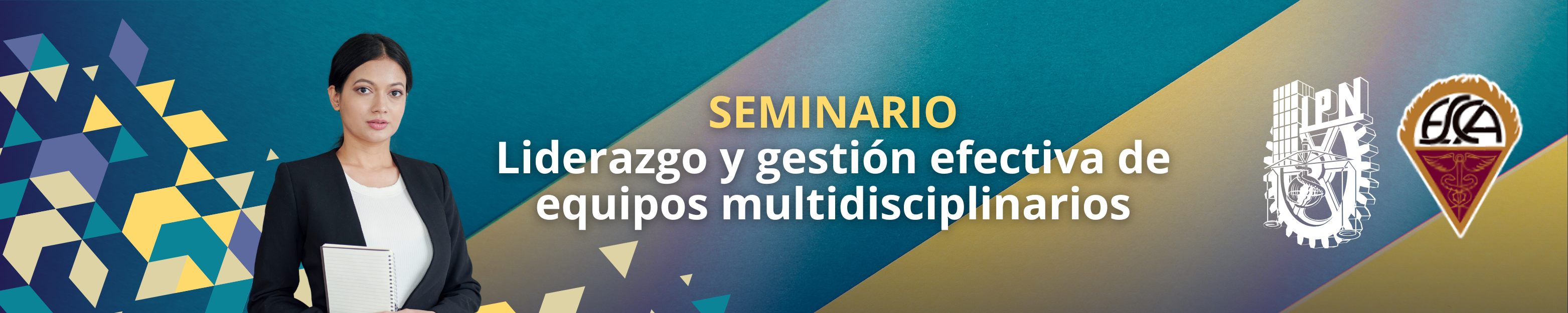 SEMINARIO
Liderazgo y gestión efectiva de equipos multidisciplinarios

IPN

ESCA